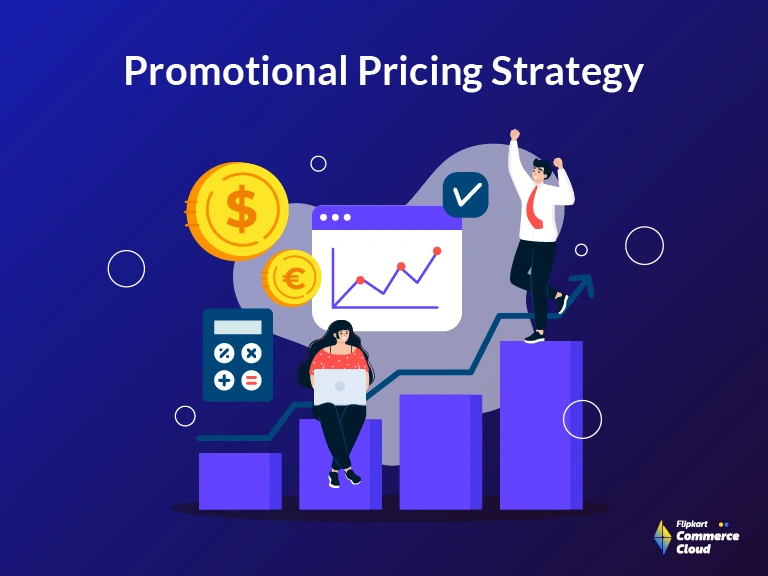 Promotional Pricing Strategy

$

€

Flipkart
Commerce
Cloud